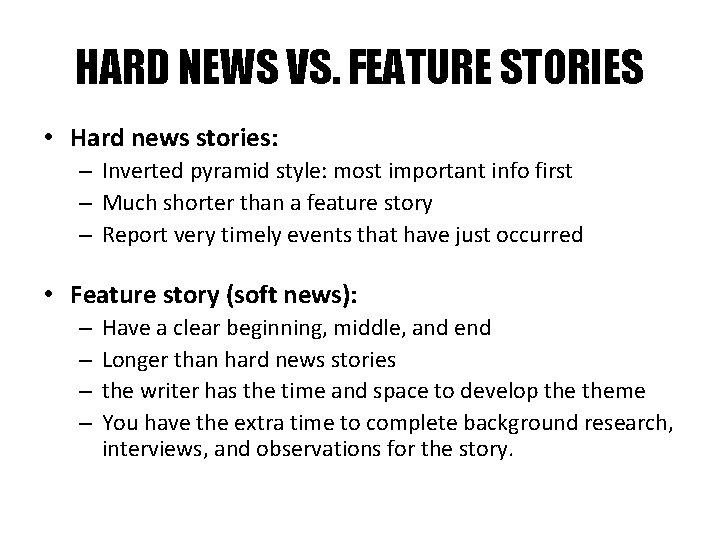 HARD NEWS VS. FEATURE STORIES

• Hard news stories:
– Inverted pyramid style: most important info first
– Much shorter than a feature story
– Report very timely events that have just occurred

• Feature story (soft news):
– Have a clear beginning, middle, and end
– Longer than hard news stories
– the writer has the time and space to develop the theme
– You have the extra time to complete background research, interviews, and observations for the story.